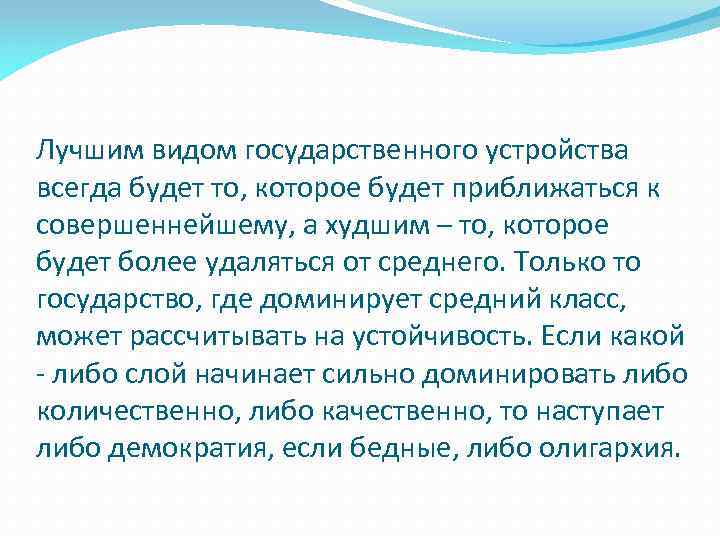 Лучшим видом государственного устройства всегда будет то, которое будет приближаться к совершеннейшему, а худшим – то, которое будет более удаляться от среднего. Только то государство, где доминирует средний класс, может рассчитывать на устойчивость. Если какой - либо слой начинает сильно доминировать либо количественно, либо качественно, то наступает либо демократия, если бедные, либо олигархия.